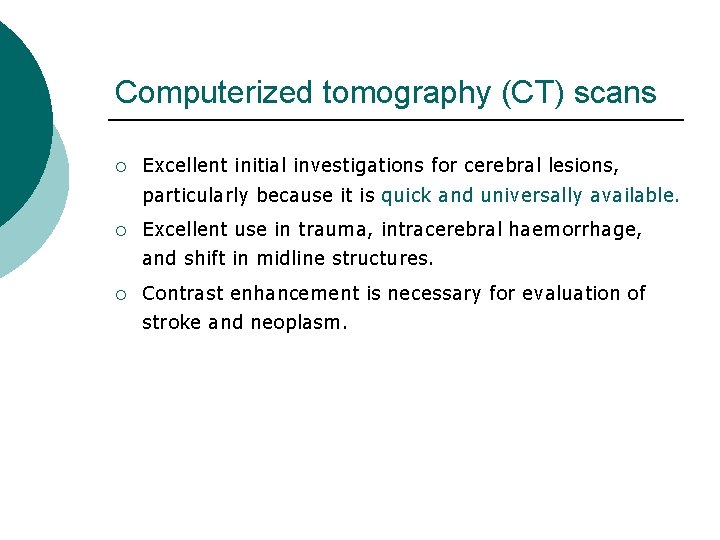 Computerized tomography (CT) scans

○ Excellent initial investigations for cerebral lesions, particularly because it is quick and universally available.

○ Excellent use in trauma, intracerebral haemorrhage, and shift in midline structures.

○ Contrast enhancement is necessary for evaluation of stroke and neoplasm.